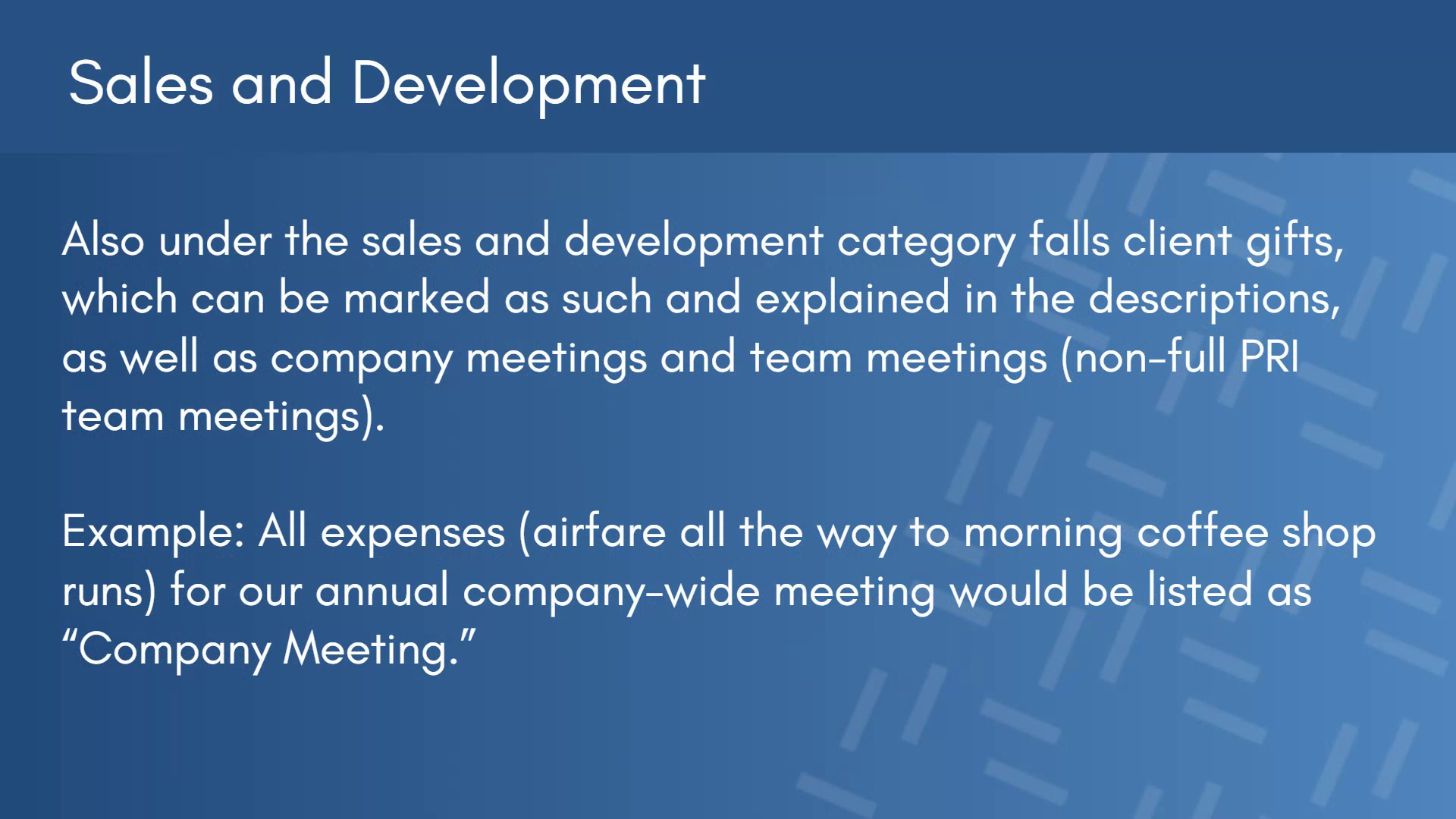 Sales and Development

Also under the sales and development category falls client gifts, which can be marked as such and explained in the descriptions, as well as company meetings and team meetings (non-full PRI team meetings).

Example: All expenses (airfare all the way to morning coffee shop runs) for our annual company-wide meeting would be listed as “Company Meeting.”